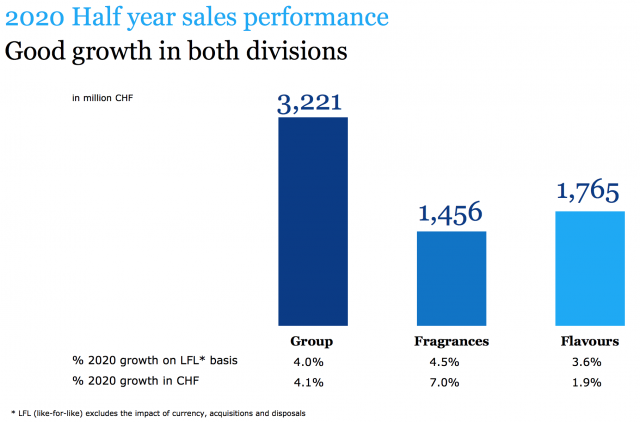 2020 Half year sales performance
Good growth in both divisions

in million CHF

3,221

1,456

1,765

| | Group | Fragrances | Flavours |
|---|---|---|---|
| % 2020 growth on LFL* basis | 4.0% | 4.5% | 3.6% |
| % 2020 growth in CHF | 4.1% | 7.0% | 1.9% |

* LFL (like-for-like) excludes the impact of currency, acquisitions and disposals